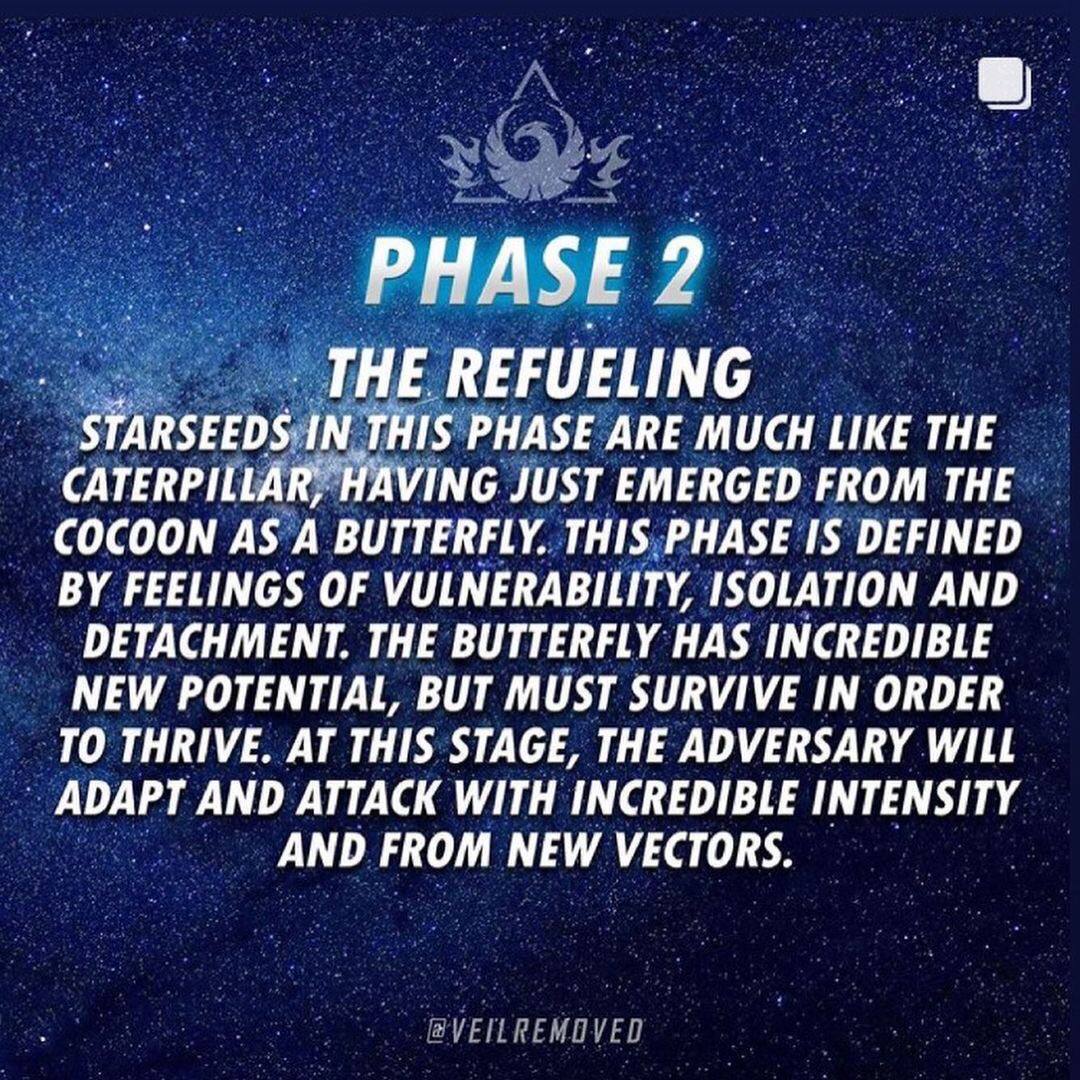 PHASE 2

THE REFUELING

STARSEEDS IN THIS PHASE ARE MUCH LIKE THE CATERPILLAR, HAVING JUST EMERGED FROM THE COCOON AS A BUTTERFLY. THIS PHASE IS DEFINED BY FEELINGS OF VULNERABILITY, ISOLATION AND DETACHMENT. THE BUTTERFLY HAS INCREDIBLE NEW POTENTIAL, BUT MUST SURVIVE IN ORDER TO THRIVE. AT THIS STAGE, THE ADVERSARY WILL ADAPT AND ATTACK WITH INCREDIBLE INTENSITY AND FROM NEW VECTORS.

@VEILREMOVED